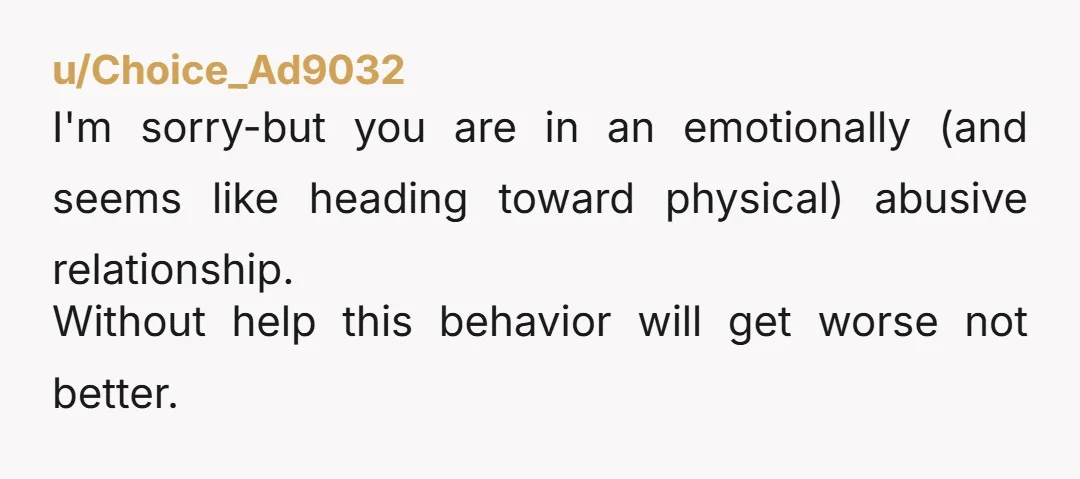 u/Choice_Ad9032

I'm sorry-but you are in an emotionally (and seems like heading toward physical) abusive relationship.

Without help this behavior will get worse not better.